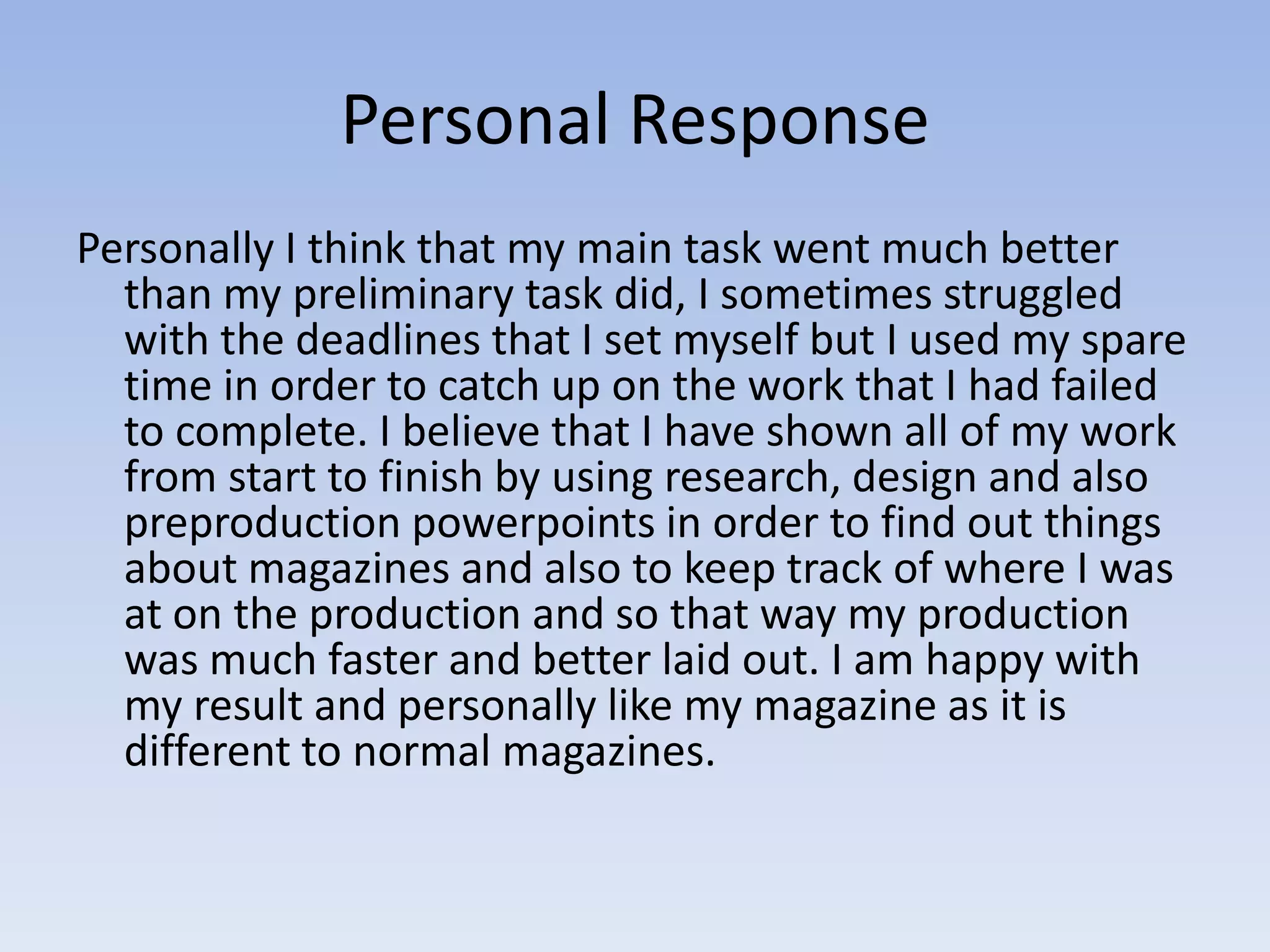 Personal Response

Personally I think that my main task went much better than my preliminary task did, I sometimes struggled with the deadlines that I set myself but I used my spare time in order to catch up on the work that I had failed to complete. I believe that I have shown all of my work from start to finish by using research, design and also preproduction powerpoints in order to find out things about magazines and also to keep track of where I was at on the production and so that way my production was much faster and better laid out. I am happy with my result and personally like my magazine as it is different to normal magazines.